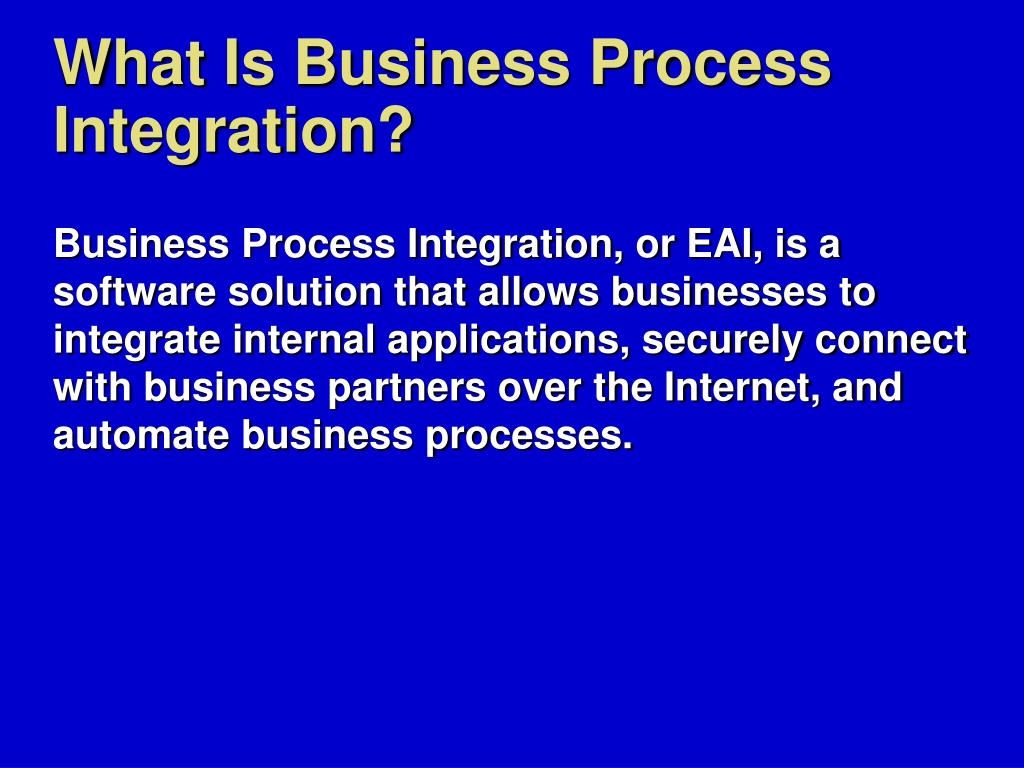 What Is Business Process Integration?

Business Process Integration, or EAI, is a software solution that allows businesses to integrate internal applications, securely connect with business partners over the Internet, and automate business processes.